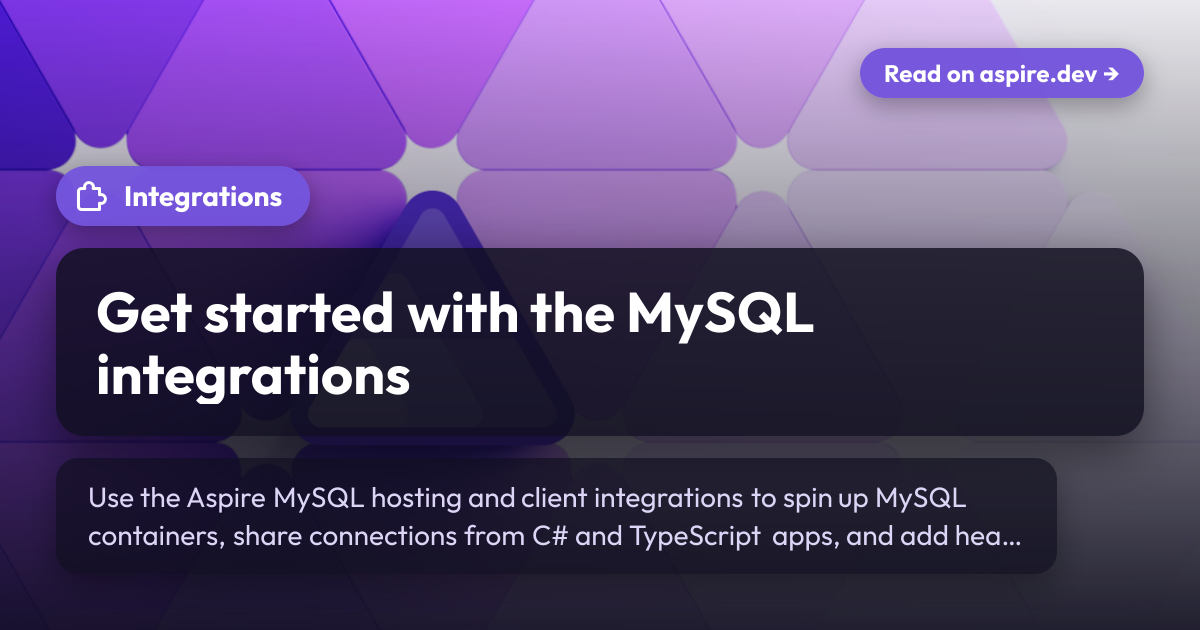 Read on aspire.dev →

Integrations

Get started with the MySQL integrations

Use the Aspire MySQL hosting and client integrations to spin up MySQL containers, share connections from C# and TypeScript apps, and add hea...